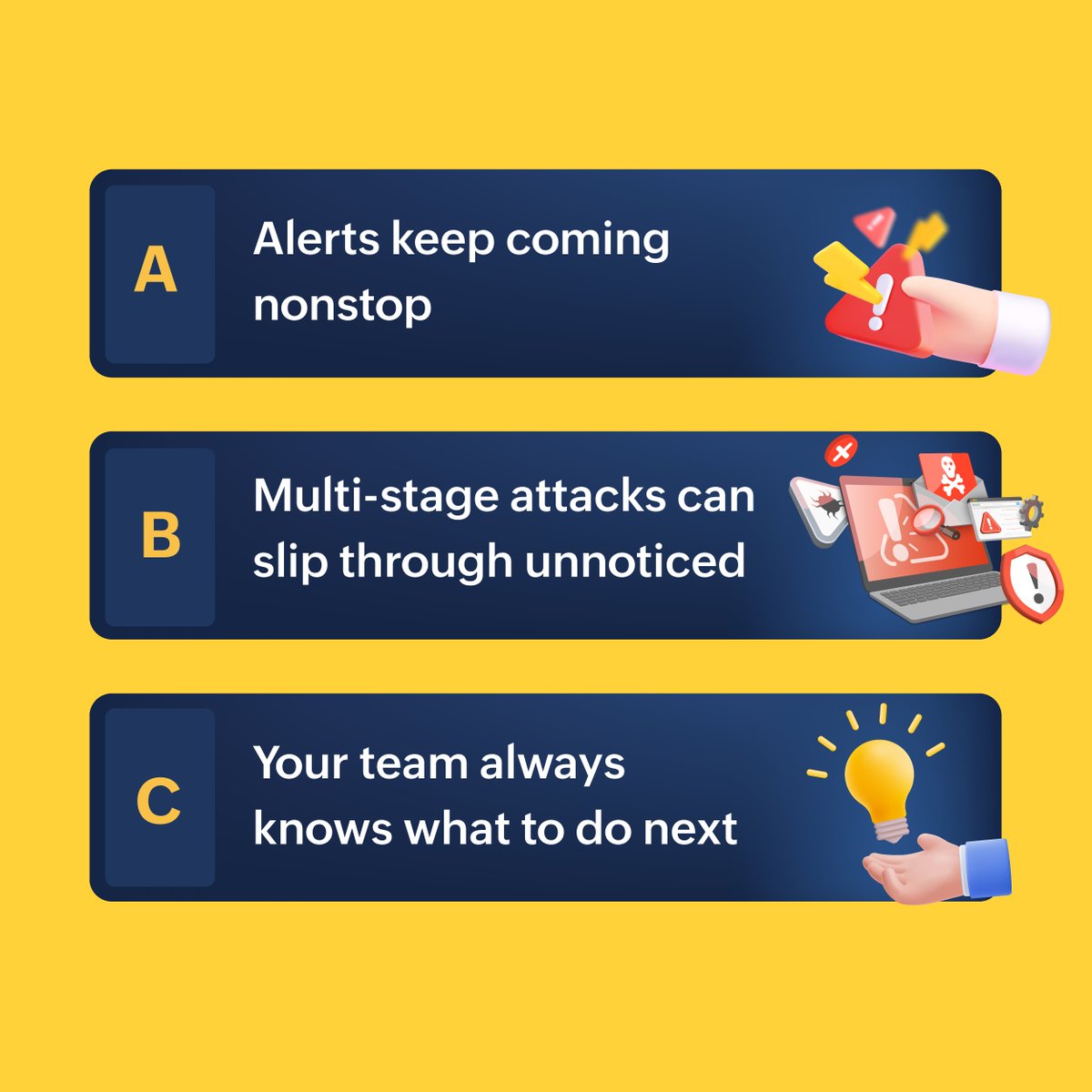 A
Alerts keep coming nonstop

B
Multi-stage attacks can slip through unnoticed

C
Your team always knows what to do next